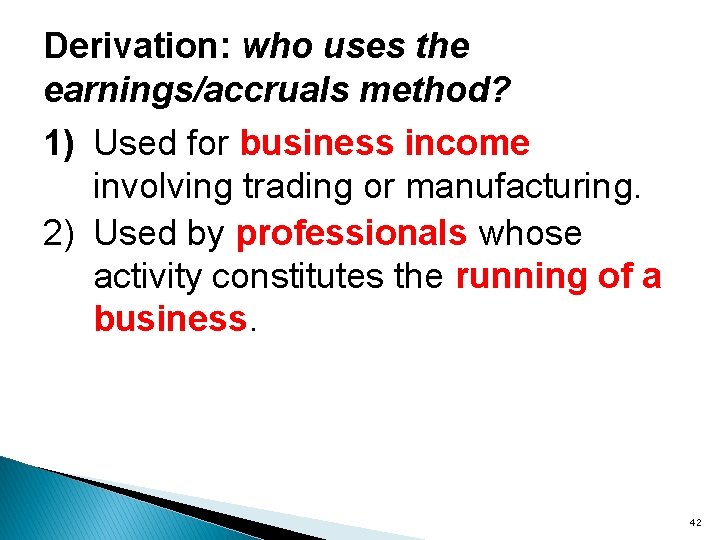 Derivation: who uses the earnings/accruals method?

1) Used for business income involving trading or manufacturing.

2) Used by professionals whose activity constitutes the running of a business.

42